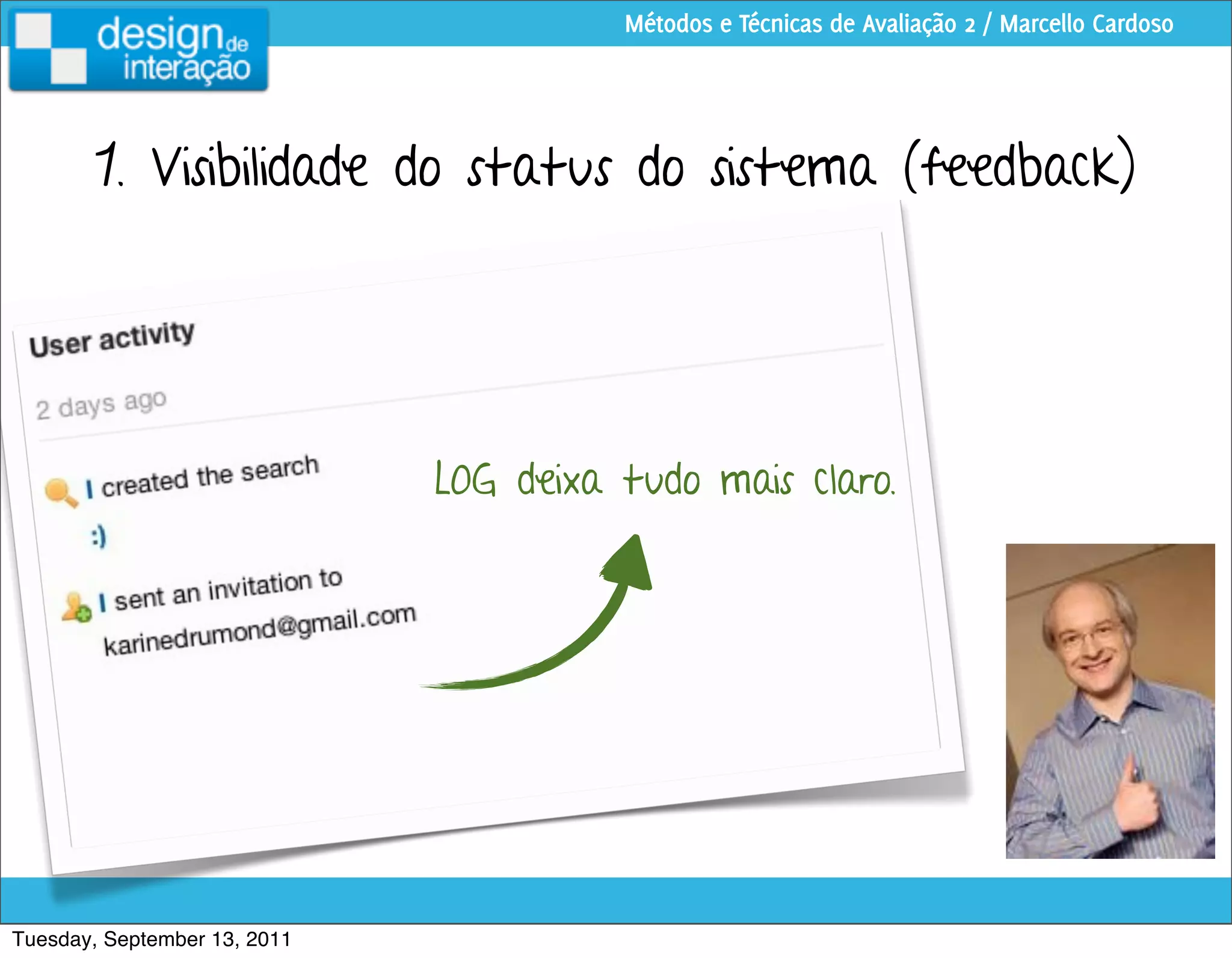 design de interação

Métodos e Técnicas de Avaliação 2 / Marcello Cardoso

1. Visibilidade do status do sistema (feedback)

User activity

2 days ago

I created the search

:)

I sent an invitation to karinedrumond@gmail.com

LOG deixa tudo mais claro.

Tuesday, September 13, 2011